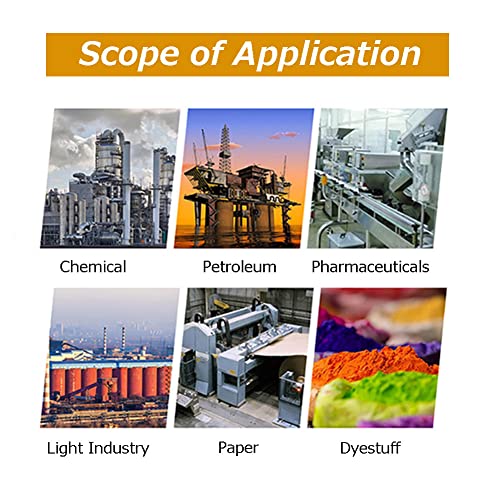 Scope of Application

Chemical

Petroleum

Pharmaceuticals

Light Industry

Paper

Dyestuff